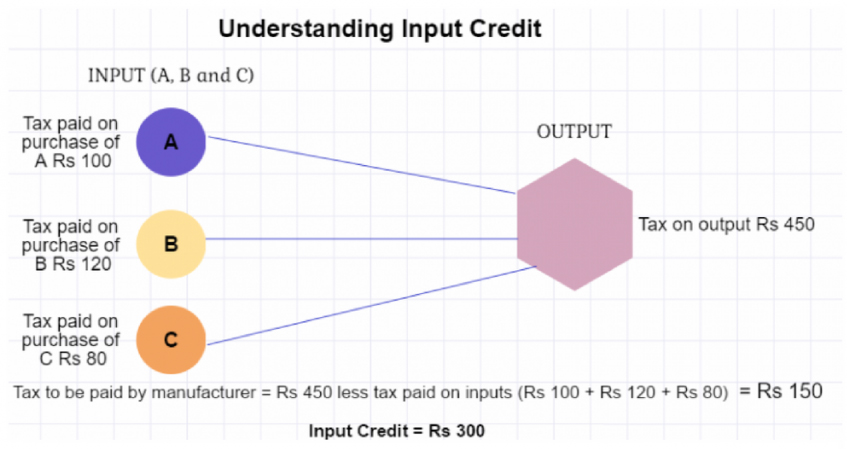 Understanding Input Credit

INPUT (A, B and C)

Tax paid on purchase of A Rs 100

A

Tax paid on purchase of B Rs 120

B

Tax paid on purchase of C Rs 80

C

OUTPUT

Tax on output Rs 450

Tax to be paid by manufacturer = Rs 450 less tax paid on inputs (Rs 100 + Rs 120 + Rs 80) = Rs 150

Input Credit = Rs 300